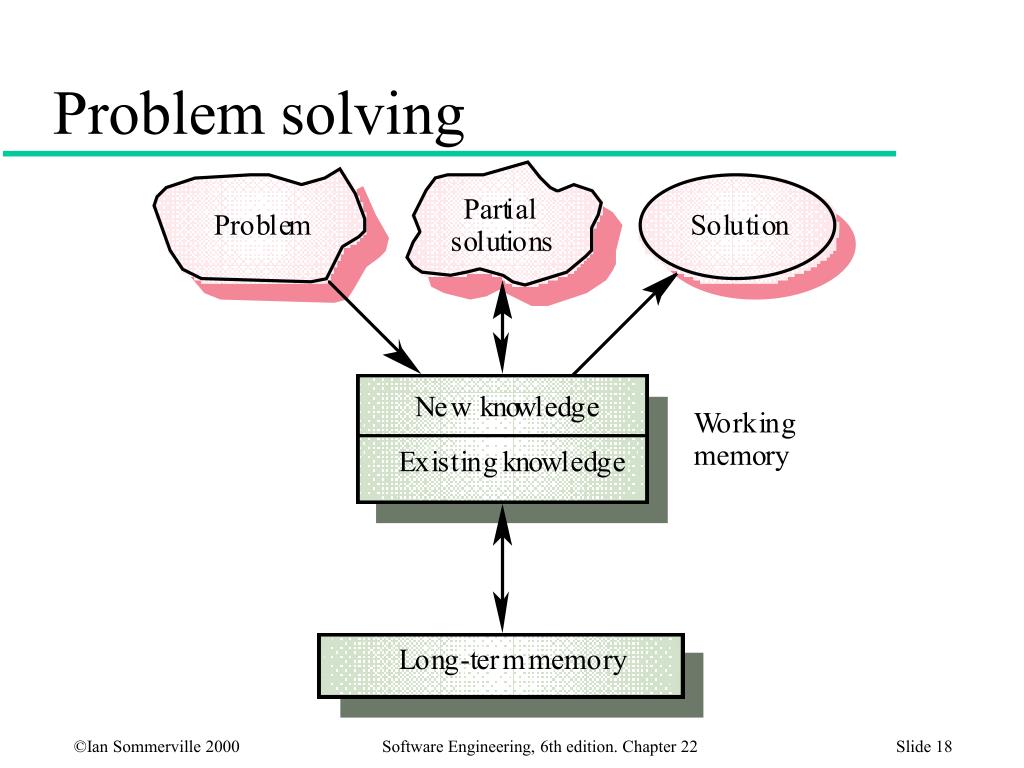 Problem solving

Problem

Partial solutions

Solution

New knowledge

Existing knowledge

Working memory

Long-term memory

©Ian Sommerville 2000

Software Engineering, 6th edition. Chapter 22

Slide 18